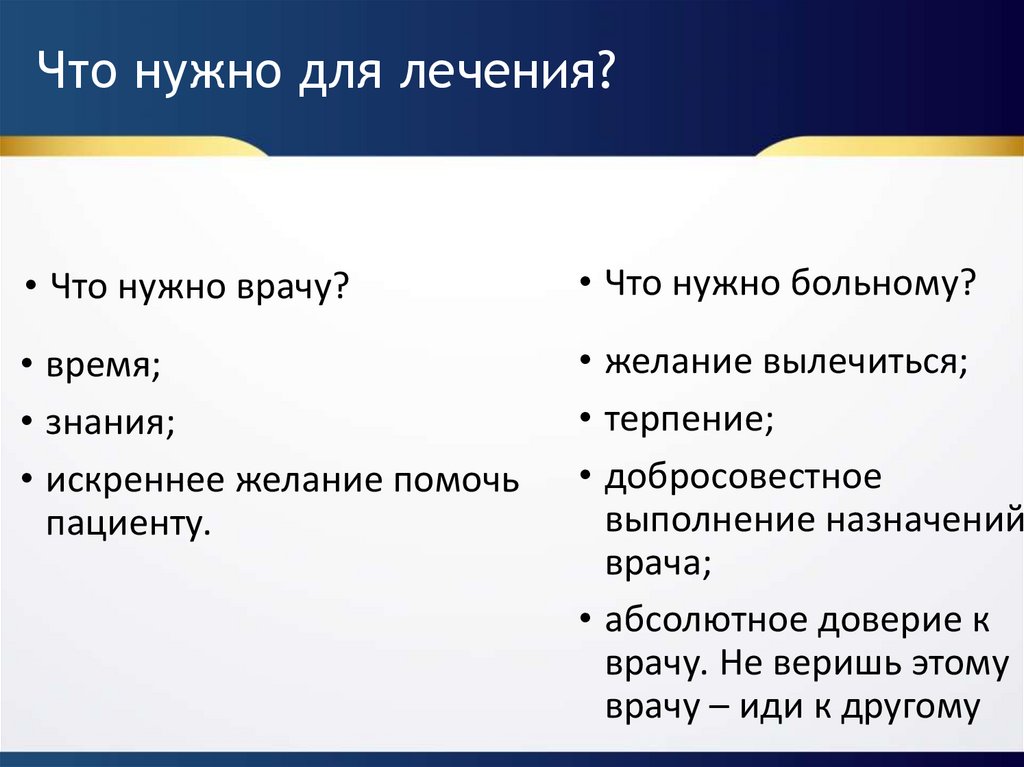 Что нужно для лечения?

• Что нужно врачу?

• время;
• знания;
• искреннее желание помочь пациенту.

• Что нужно больному?

• желание вылечиться;
• терпение;
• добросовестное выполнение назначений врача;
• абсолютное доверие к врачу. Не веришь этому врачу – иди к другому